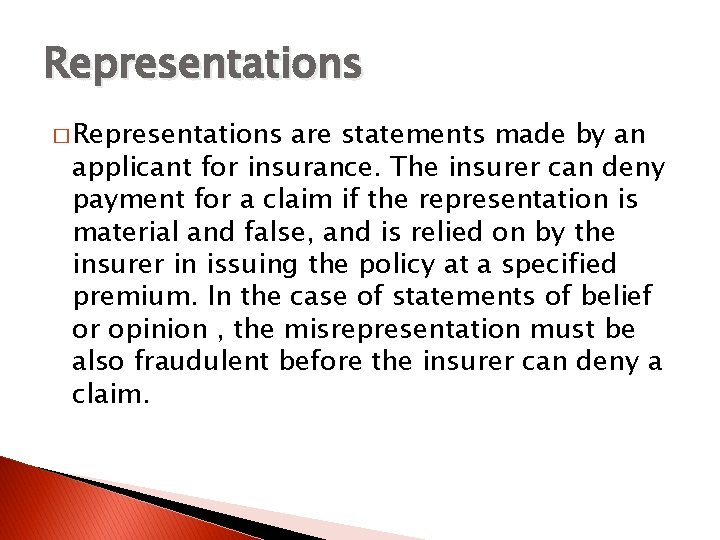 Representations

□ Representations are statements made by an applicant for insurance. The insurer can deny payment for a claim if the representation is material and false, and is relied on by the insurer in issuing the policy at a specified premium. In the case of statements of belief or opinion , the misrepresentation must be also fraudulent before the insurer can deny a claim.